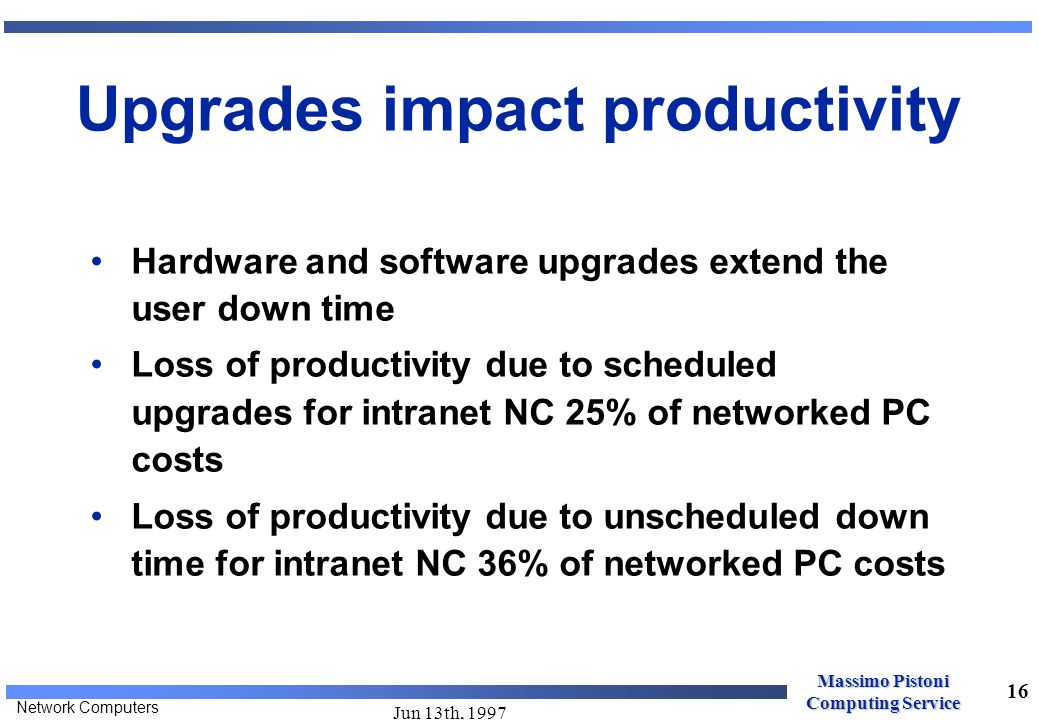 Upgrades impact productivity

• Hardware and software upgrades extend the user down time

• Loss of productivity due to scheduled upgrades for intranet NC 25% of networked PC costs

• Loss of productivity due to unscheduled down time for intranet NC 36% of networked PC costs

Network Computers

Jun 13th, 1997

Massimo Pistoni
Computing Service

16